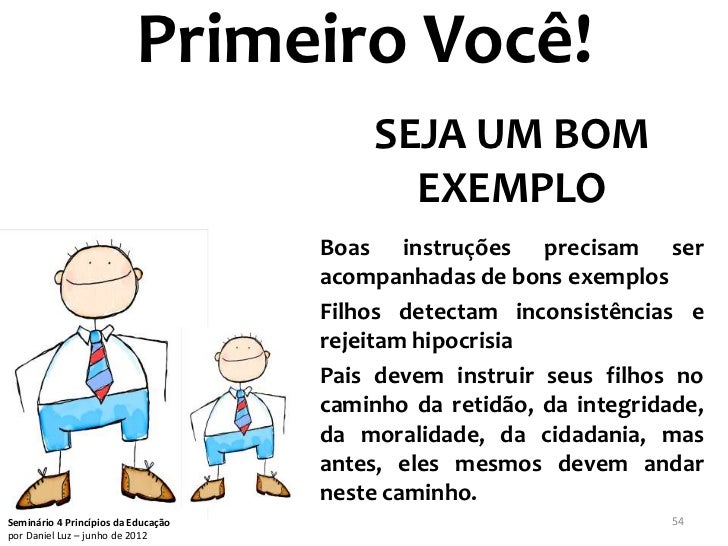 Primeiro Você!

SEJA UM BOM EXEMPLO

Boas instruções precisam ser acompanhadas de bons exemplos

Filhos detectam inconsistências e rejeitam hipocrisia

Pais devem instruir seus filhos no caminho da retidão, da integridade, da moralidade, da cidadania, mas antes, eles mesmos devem andar neste caminho.

Seminário 4 Princípios da Educação
por Daniel Luz – junho de 2012

54